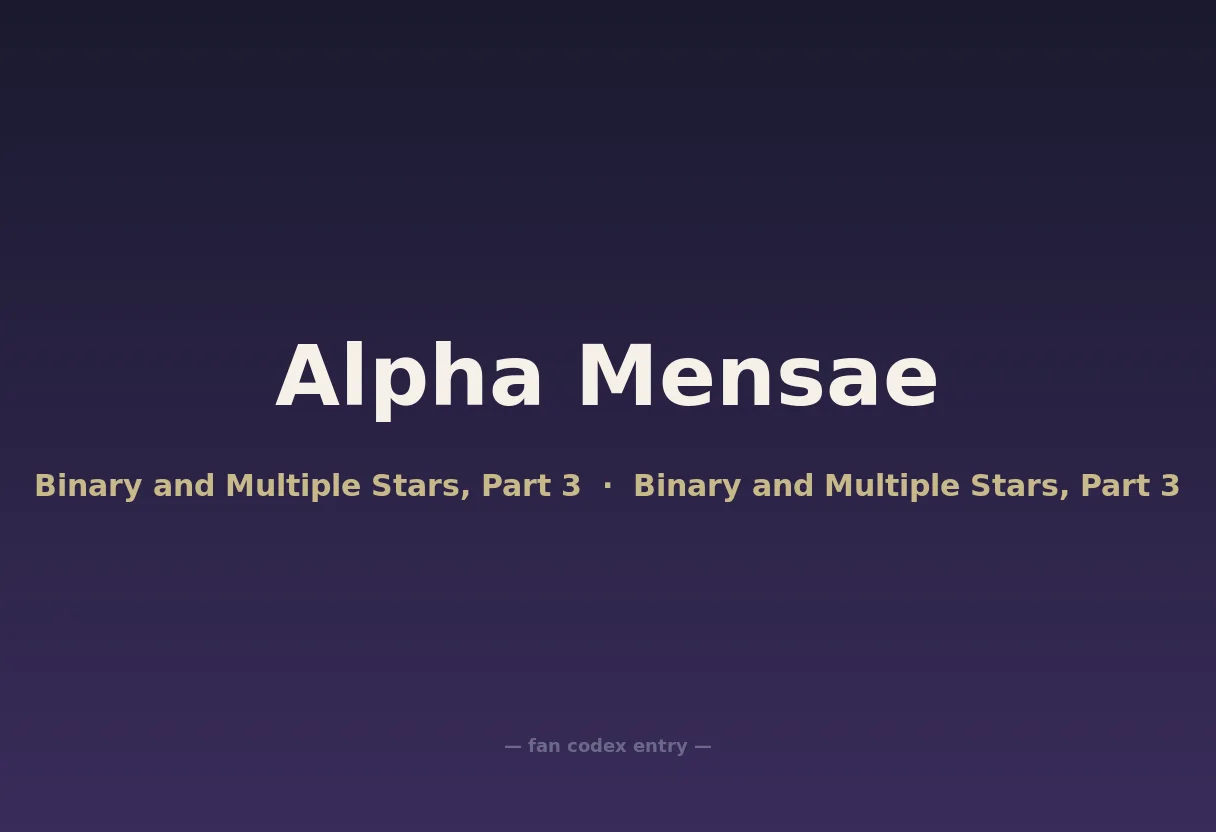 Alpha Mensae

Binary and Multiple Stars, Part 3 · Binary and Multiple Stars, Part 3

— fan codex entry —